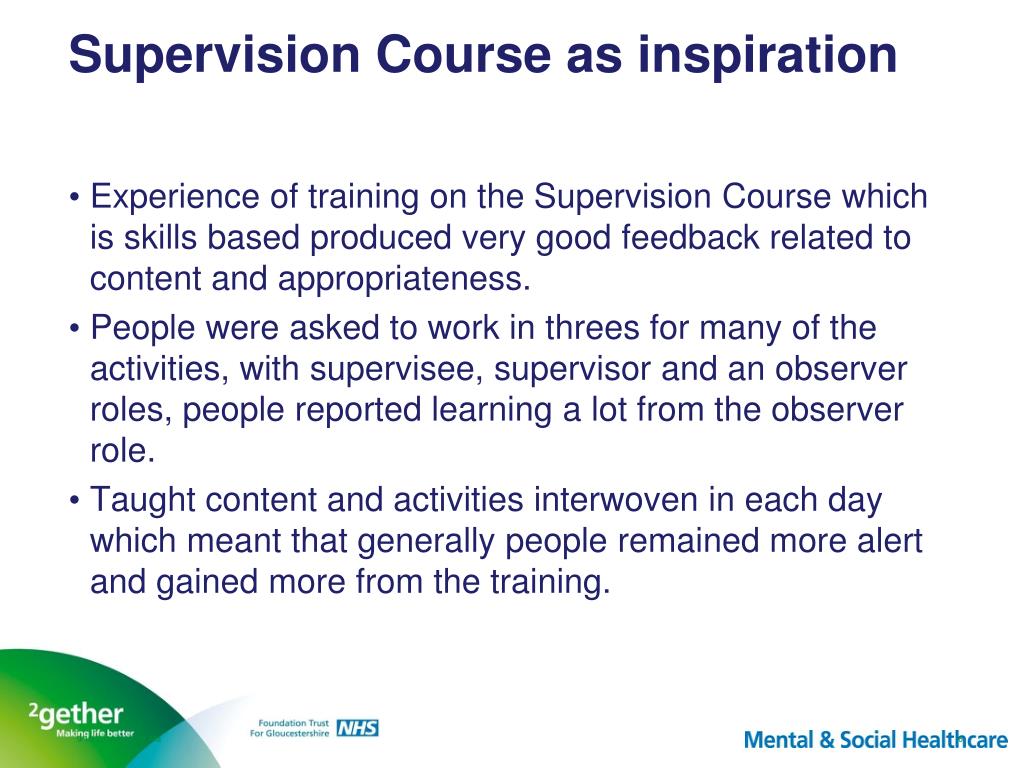 Supervision Course as inspiration

• Experience of training on the Supervision Course which is skills based produced very good feedback related to content and appropriateness.

• People were asked to work in threes for many of the activities, with supervisee, supervisor and an observer roles, people reported learning a lot from the observer role.

• Taught content and activities interwoven in each day which meant that generally people remained more alert and gained more from the training.

²gether
Making life better

Foundation Trust
For Gloucestershire NHS

Mental & Social Healthcare